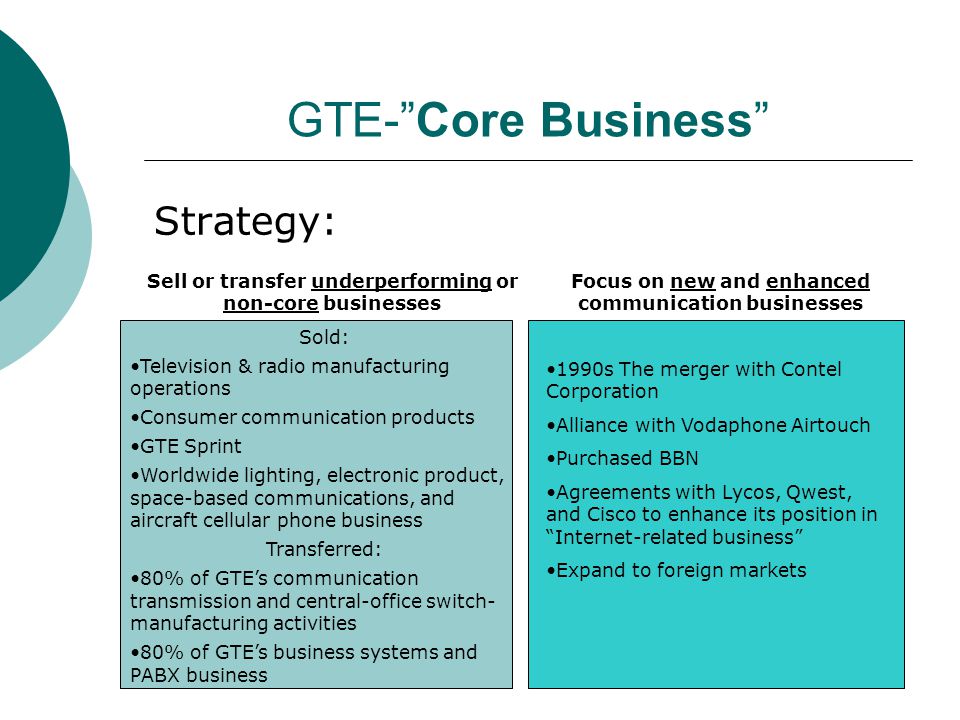 GTE-"Core Business"

Strategy:

Sell or transfer underperforming or non-core businesses

Sold:

•Television & radio manufacturing operations

•Consumer communication products

•GTE Sprint

•Worldwide lighting, electronic product, space-based communications, and aircraft cellular phone business

Transferred:

•80% of GTE's communication transmission and central-office switch-manufacturing activities

•80% of GTE's business systems and PABX business

Focus on new and enhanced communication businesses

•1990s The merger with Contel Corporation

•Alliance with Vodaphone Airtouch

•Purchased BBN

•Agreements with Lycos, Qwest, and Cisco to enhance its position in "Internet-related business"

•Expand to foreign markets